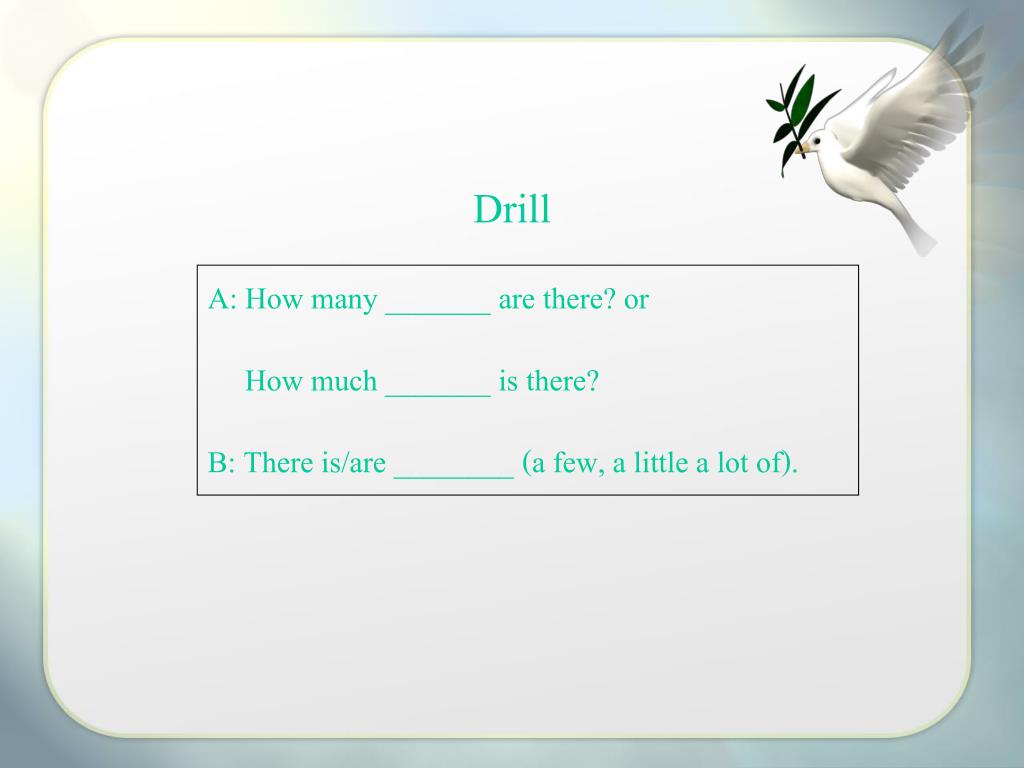 Drill

A: How many _______ are there? or

How much _______ is there?

B: There is/are ________ (a few, a little a lot of).